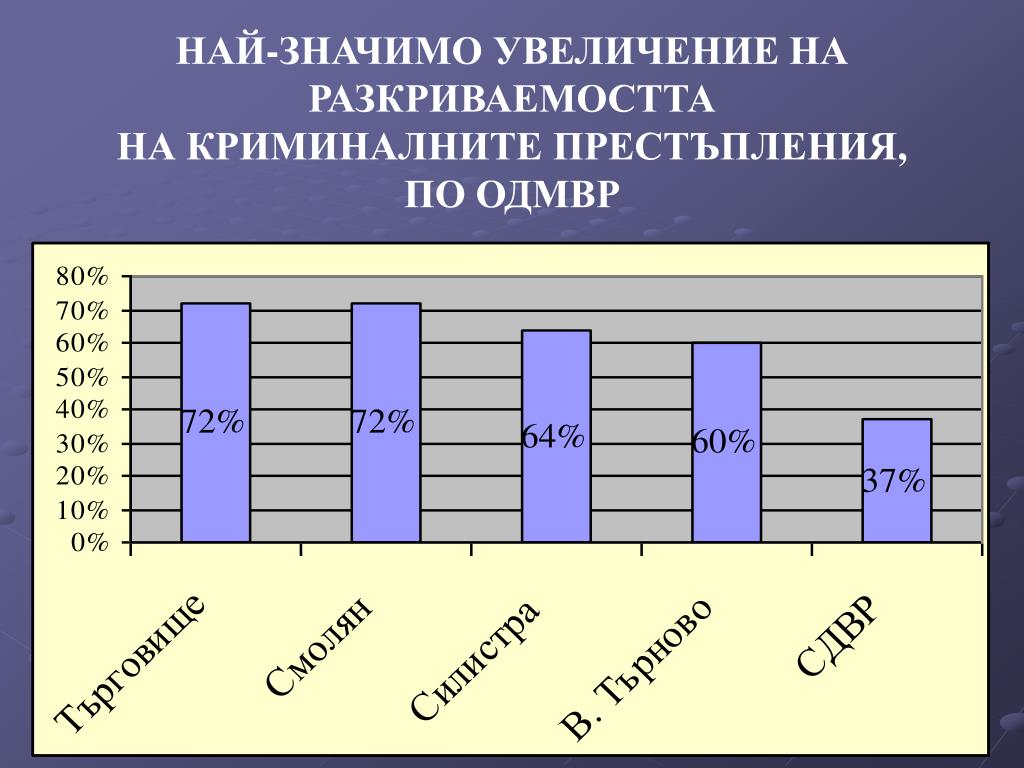 НАЙ-ЗНАЧИМО УВЕЛИЧЕНИЕ НА РАЗКРИВАЕМОСТТА
НА КРИМИНАЛНИТЕ ПРЕСТЪПЛЕНИЯ,
ПО ОДМВР

80%
70%
60%
50%
40%
30%
20%
10%
0%

72%
72%
64%
60%
37%

Търговище
Смолян
Силистра
В. Търново
СДВР